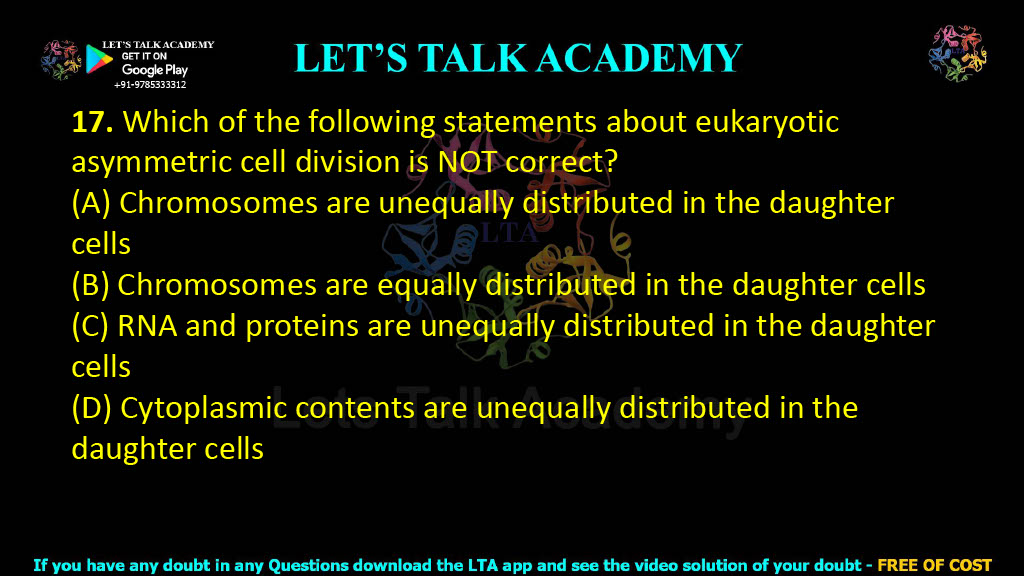 LET'S TALK ACADEMY
GET IT ON
Google Play
+91-9785333312

LET'S TALK ACADEMY

17. Which of the following statements about eukaryotic asymmetric cell division is NOT correct?
(A) Chromosomes are unequally distributed in the daughter cells
(B) Chromosomes are equally distributed in the daughter cells
(C) RNA and proteins are unequally distributed in the daughter cells
(D) Cytoplasmic contents are unequally distributed in the daughter cells

LTA
Lets Talk Academy

If you have any doubt in any Questions download the LTA app and see the video solution of your doubt - FREE OF COST